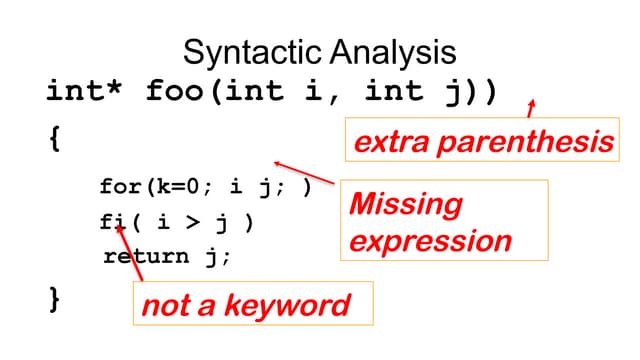 Syntactic Analysis

int* foo(int i, int j))

{

for(k=0; i j; )

fi( i > j )

return j;

}

extra parenthesis

Missing expression

not a keyword